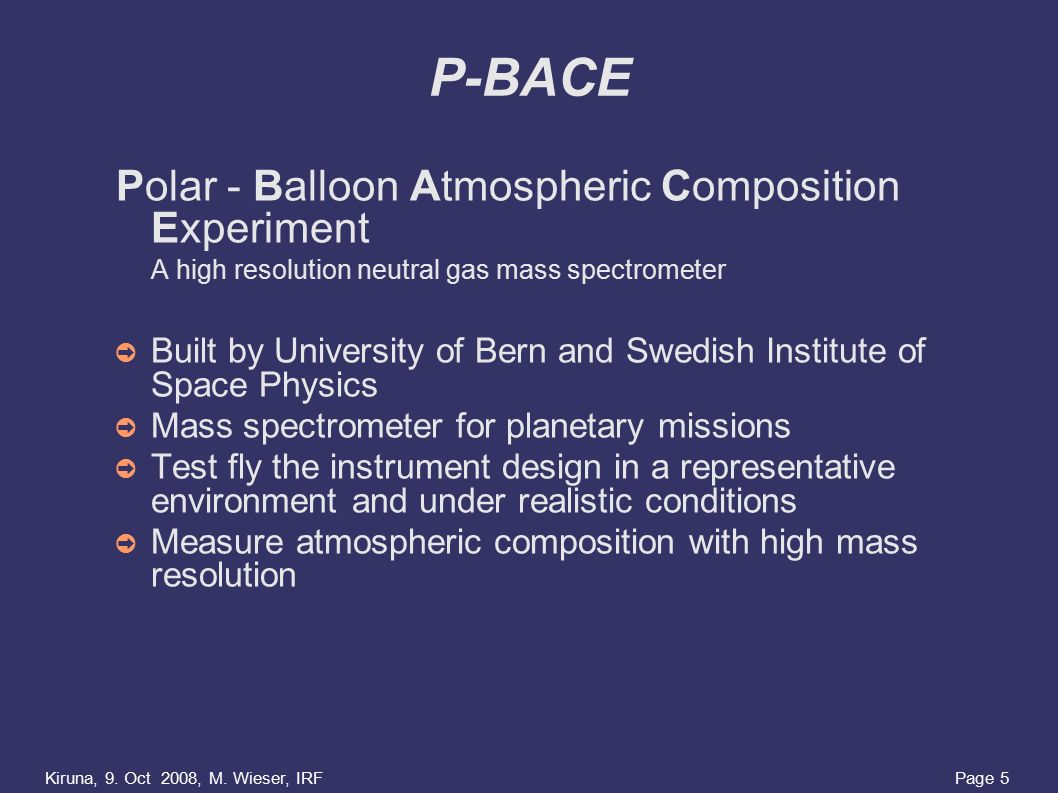 P-BACE

Polar - Balloon Atmospheric Composition Experiment

A high resolution neutral gas mass spectrometer

➲ Built by University of Bern and Swedish Institute of Space Physics
➲ Mass spectrometer for planetary missions
➲ Test fly the instrument design in a representative environment and under realistic conditions
➲ Measure atmospheric composition with high mass resolution

Kiruna, 9. Oct 2008, M. Wieser, IRF

Page 5